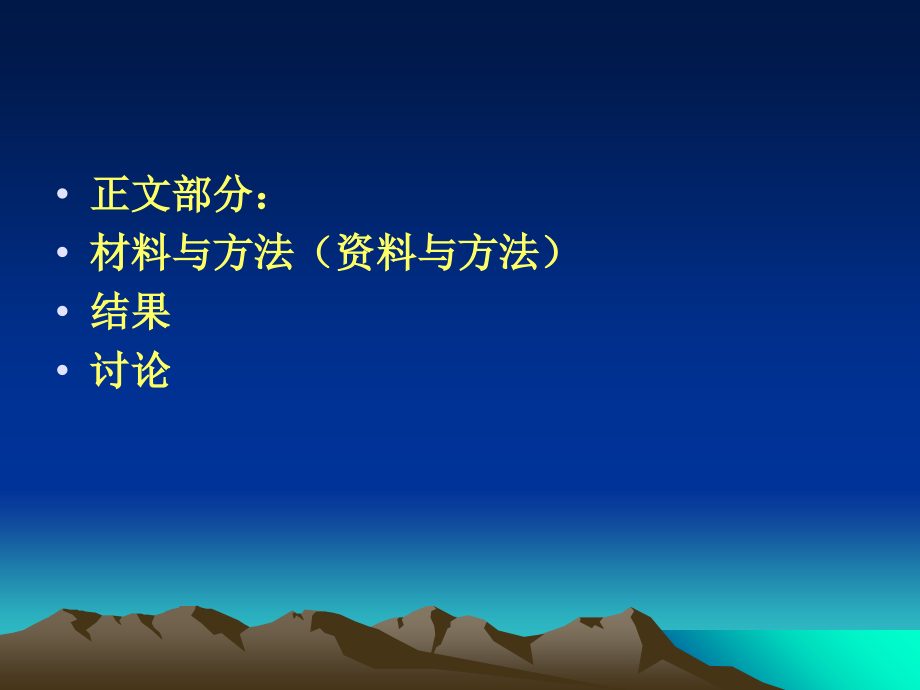 • 正文部分：
• 材料与方法（资料与方法）
• 结果
• 讨论